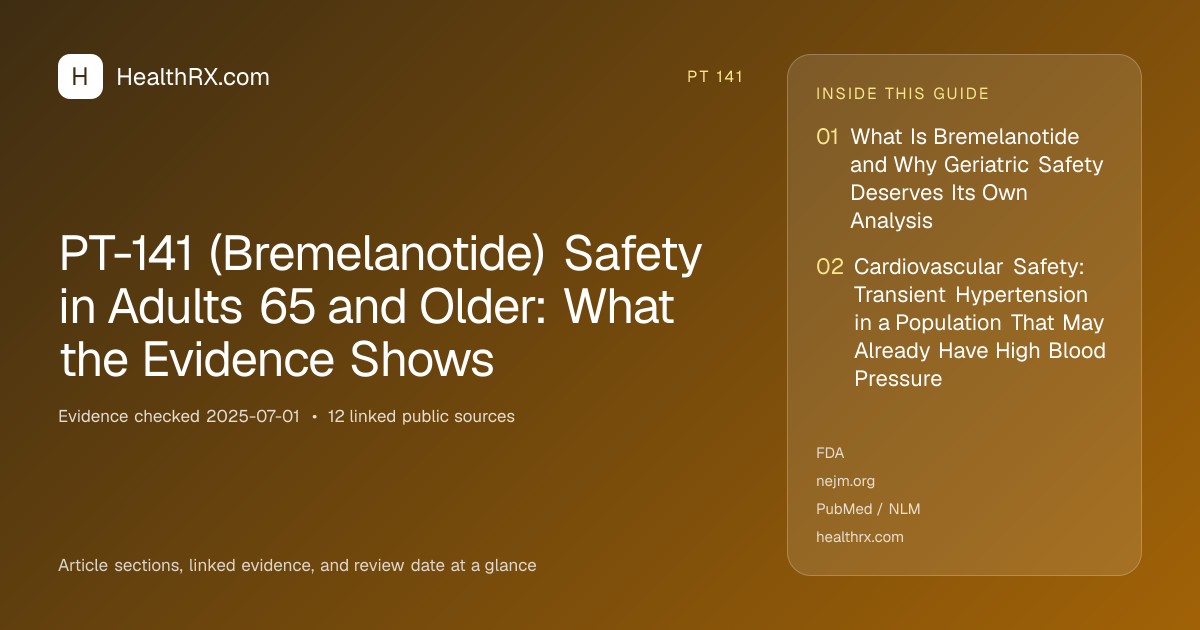 H HealthRX.com

PT 141

PT-141 (Bremelanotide) Safety in Adults 65 and Older: What the Evidence Shows

Evidence checked 2025-07-01 • 12 linked public sources

Article sections, linked evidence, and review date at a glance

INSIDE THIS GUIDE

01 What Is Bremelanotide and Why Geriatric Safety Deserves Its Own Analysis

02 Cardiovascular Safety: Transient Hypertension in a Population That May Already Have High Blood Pressure

FDA

nejm.org

PubMed / NLM

healthrx.com